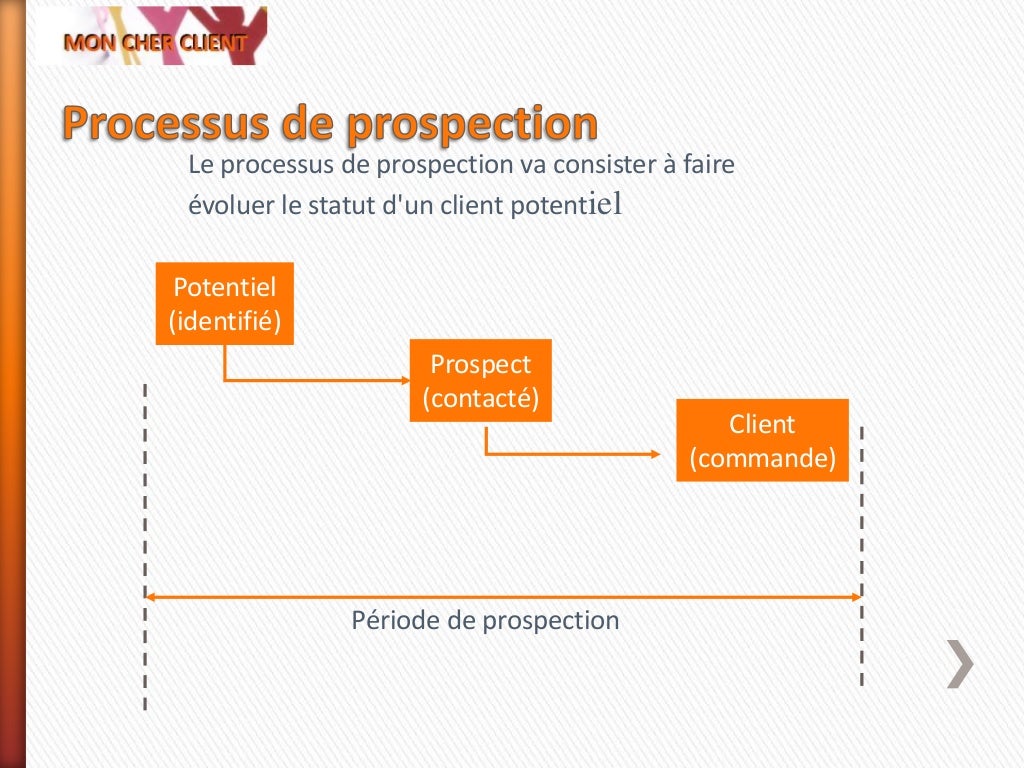 MON CHER CLIENT

Processus de prospection

Le processus de prospection va consister à faire évoluer le statut d'un client potentiel

Potentiel (identifié)

Prospect (contacté)

Client (commande)

Période de prospection